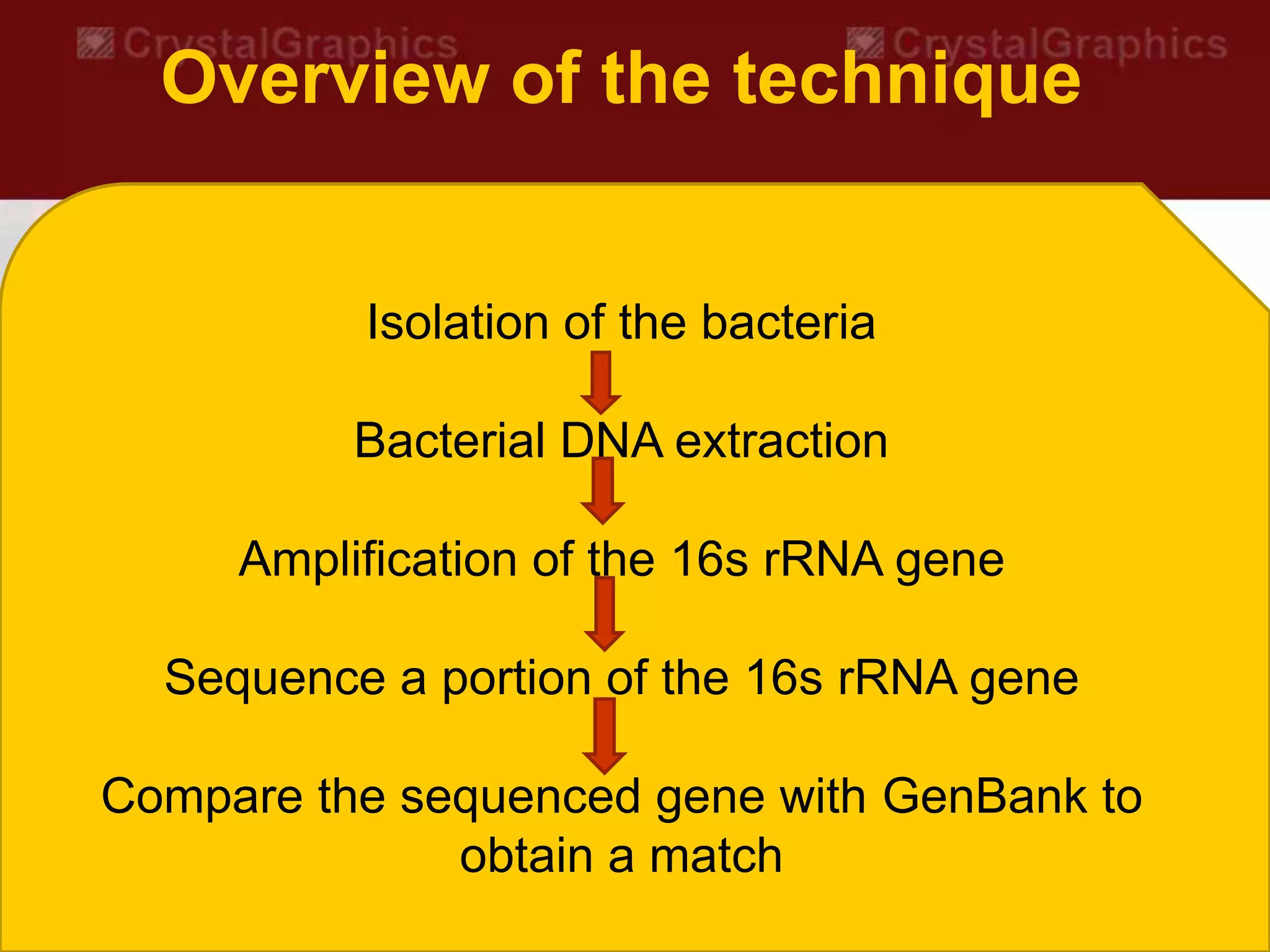 CrystalGraphics CrystalGraphics

Overview of the technique

Isolation of the bacteria

Bacterial DNA extraction

Amplification of the 16s rRNA gene

Sequence a portion of the 16s rRNA gene

Compare the sequenced gene with GenBank to obtain a match